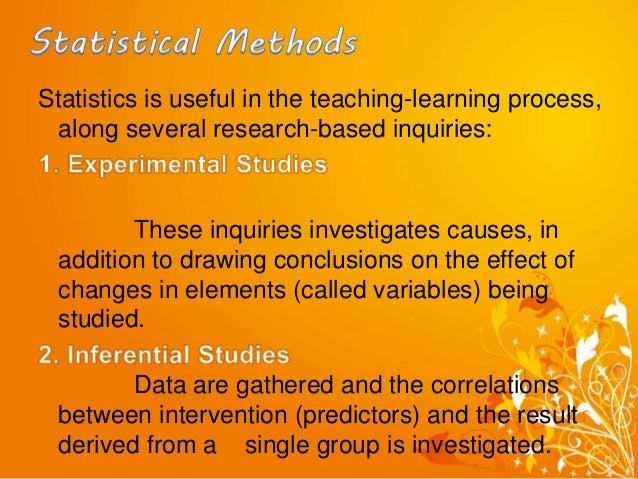 Statistical Methods

Statistics is useful in the teaching-learning process, along several research-based inquiries:

1. Experimental Studies

These inquiries investigates causes, in addition to drawing conclusions on the effect of changes in elements (called variables) being studied.

2. Inferential Studies

Data are gathered and the correlations between intervention (predictors) and the result derived from a single group is investigated.